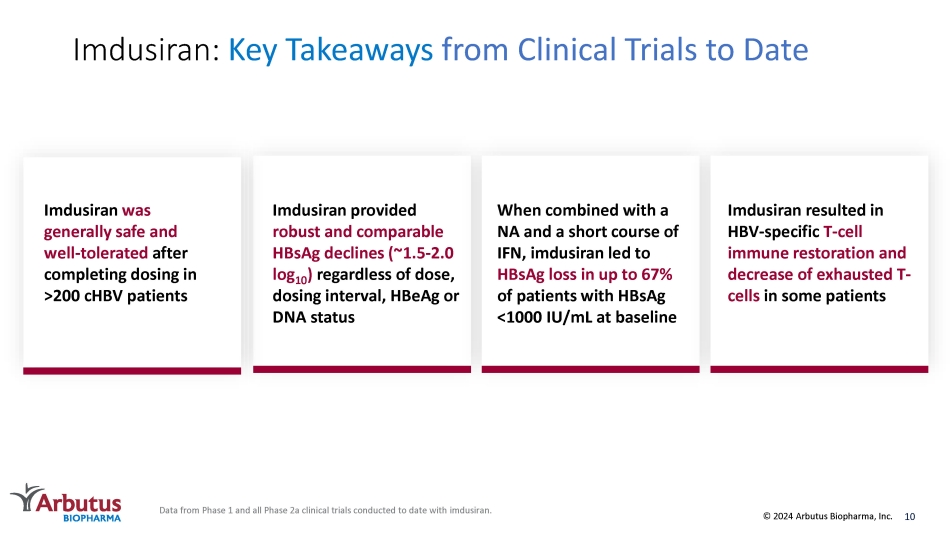 Imdusiran: Key Takeaways from Clinical Trials to Date

Imdusiran was generally safe and well-tolerated after completing dosing in >200 cHBV patients

Imdusiran provided robust and comparable HBsAg declines (~1.5-2.0 $log_{10}$) regardless of dose, dosing interval, HBeAg or DNA status

When combined with a NA and a short course of IFN, imdusiran led to HBsAg loss in up to 67% of patients with HBsAg <1000 IU/mL at baseline

Imdusiran resulted in HBV-specific T-cell immune restoration and decrease of exhausted T-cells in some patients

Arbutus BIOPHARMA

Data from Phase 1 and all Phase 2a clinical trials conducted to date with imdusiran.

© 2024 Arbutus Biopharma, Inc. 10